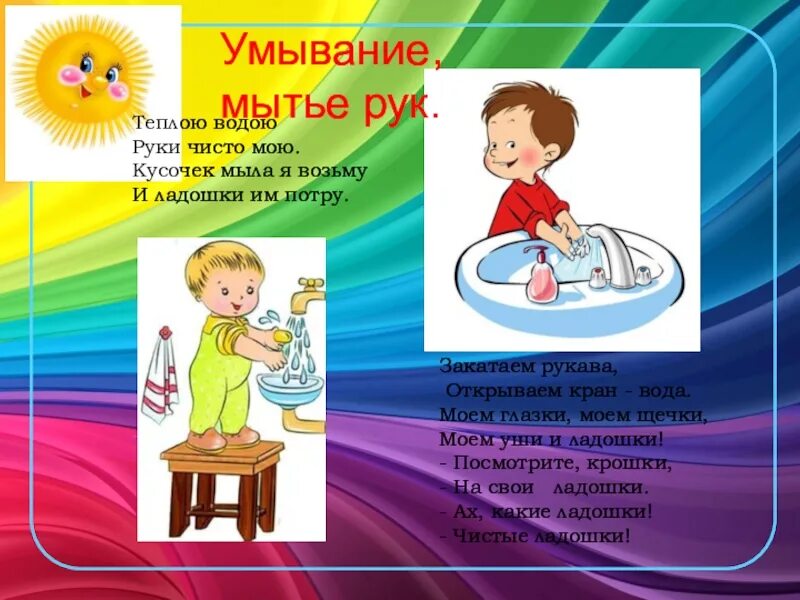 Умывание, мытье рук.

Теплою водою
Руки чисто мою.
Кусочек мыла я возьму
И ладошки им потру.

Закатаем рукава,
Открываем кран - вода.
Моем глазки, моем щечки,
Моем уши и ладошки!
- Посмотрите, крошки,
- На свои ладошки.
- Ах, какие ладошки!
- Чистые ладошки!